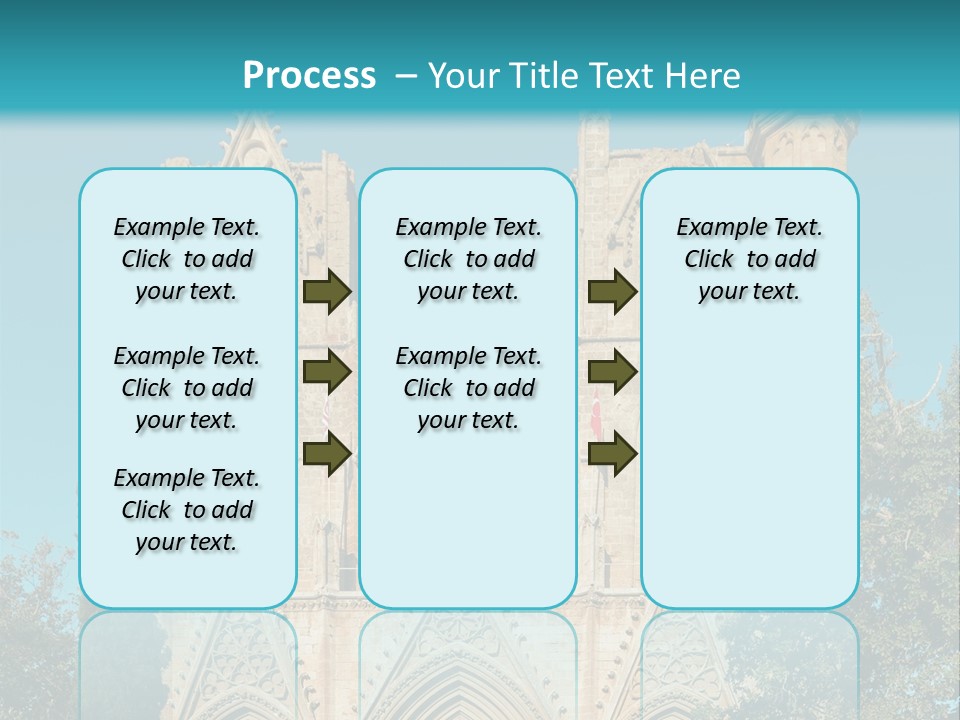 Process – Your Title Text Here

Example Text. Click to add your text.

Example Text. Click to add your text.

Example Text. Click to add your text.

Example Text. Click to add your text.

Example Text. Click to add your text.

Example Text. Click to add your text.